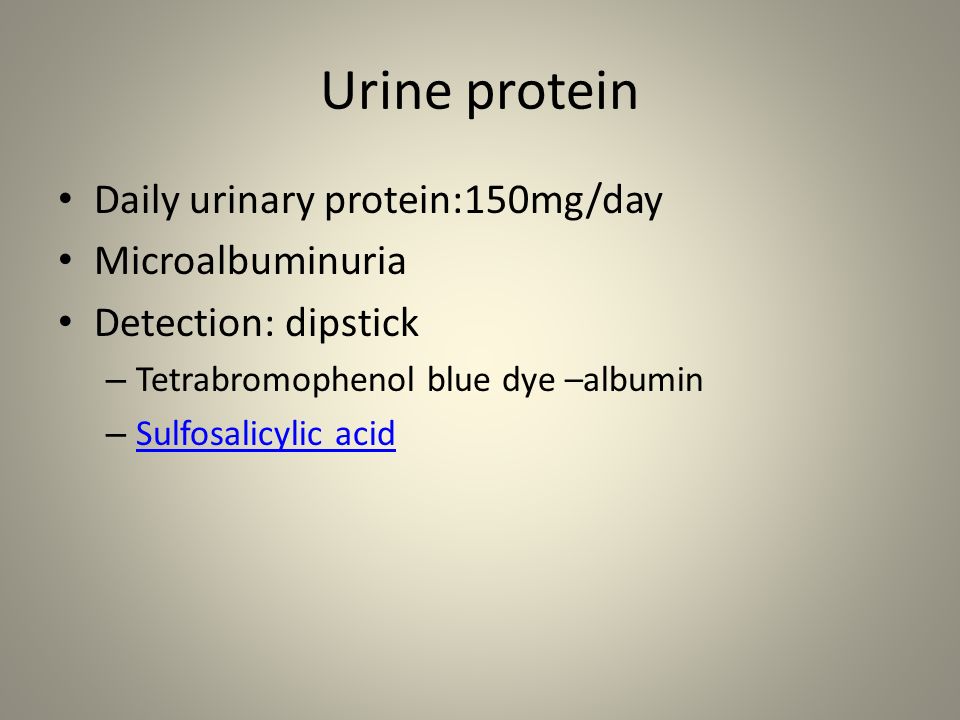 Urine protein

• Daily urinary protein:150mg/day
• Microalbuminuria
• Detection: dipstick
  – Tetrabromophenol blue dye –albumin
  – Sulfosalicylic acid